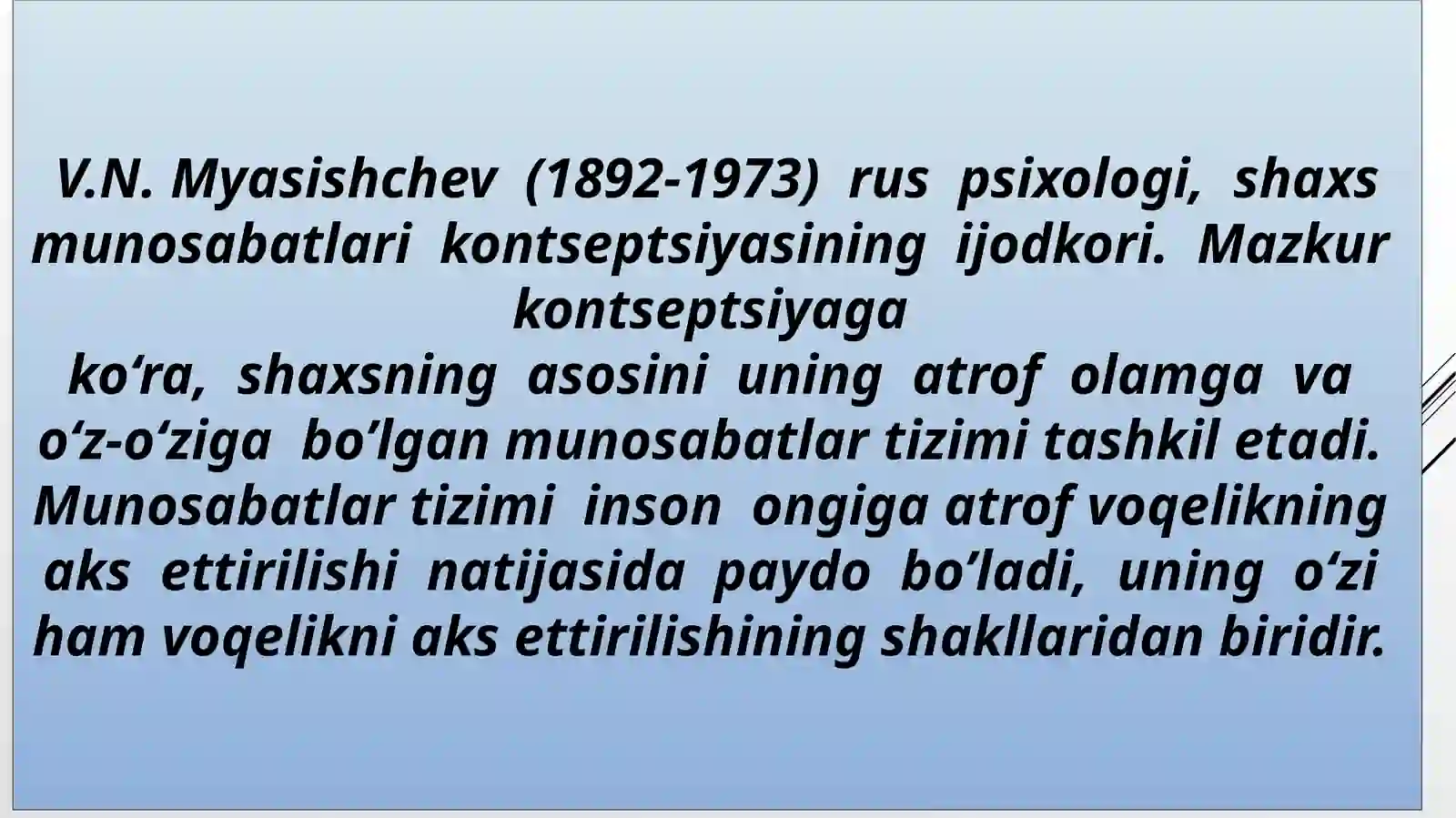 V.N. Myasishchev (1892-1973) rus psixologi, shaxs munosabatlari kontseptsiyasining ijodkori. Mazkur kontseptsiyaga
ko‘ra, shaxsning asosini uning atrof olamga va o‘z-o‘ziga bo’lgan munosabatlar tizimi tashkil etadi. Munosabatlar tizimi inson ongiga atrof voqelikning aks ettirilishi natijasida paydo bo’ladi, uning o‘zi ham voqelikni aks ettirilishining shakllaridan biridir.